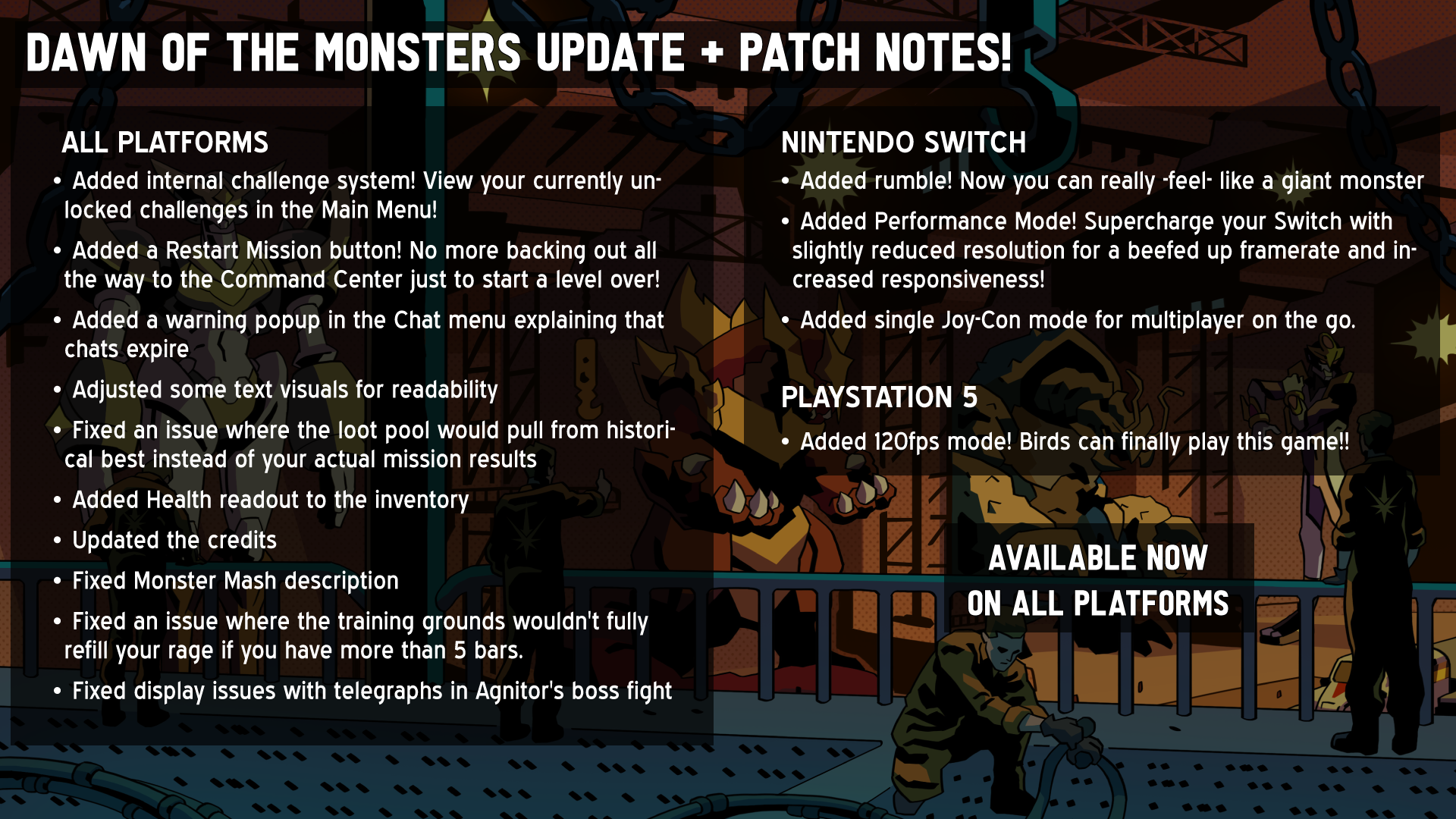 DAWN OF THE MONSTERS UPDATE + PATCH NOTES!

ALL PLATFORMS

• Added internal challenge system! View your currently unlocked challenges in the Main Menu!
• Added a Restart Mission button! No more backing out all the way to the Command Center just to start a level over!
• Added a warning popup in the Chat menu explaining that chats expire
• Adjusted some text visuals for readability
• Fixed an issue where the loot pool would pull from historical best instead of your actual mission results
• Added Health readout to the inventory
• Updated the credits
• Fixed Monster Mash description
• Fixed an issue where the training grounds wouldn't fully refill your rage if you have more than 5 bars.
• Fixed display issues with telegraphs in Agnitor's boss fight

NINTENDO SWITCH

• Added rumble! Now you can really -feel- like a giant monster
• Added Performance Mode! Supercharge your Switch with slightly reduced resolution for a beefed up framerate and increased responsiveness!
• Added single Joy-Con mode for multiplayer on the go.

PLAYSTATION 5

• Added 120fps mode! Birds can finally play this game!!

AVAILABLE NOW
ON ALL PLATFORMS